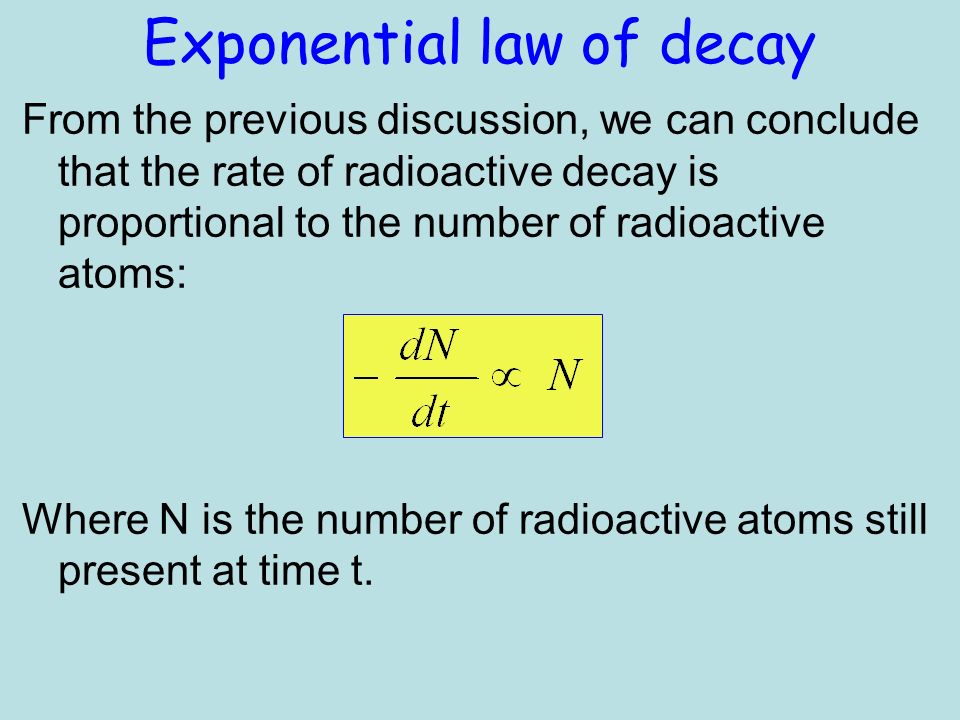 Exponential law of decay

From the previous discussion, we can conclude that the rate of radioactive decay is proportional to the number of radioactive atoms:

$-\frac{dN}{dt} \propto N$

Where N is the number of radioactive atoms still present at time t.